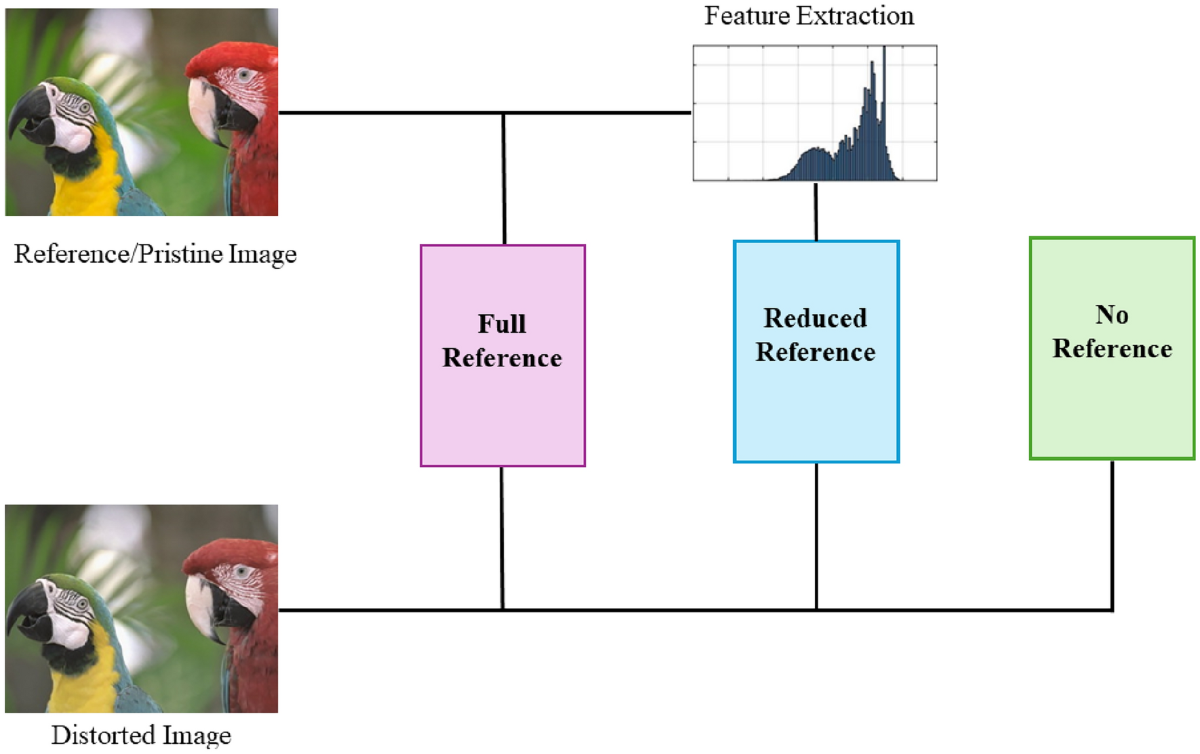 Feature Extraction

Reference/Pristine Image

Full Reference

Reduced Reference

No Reference

Distorted Image